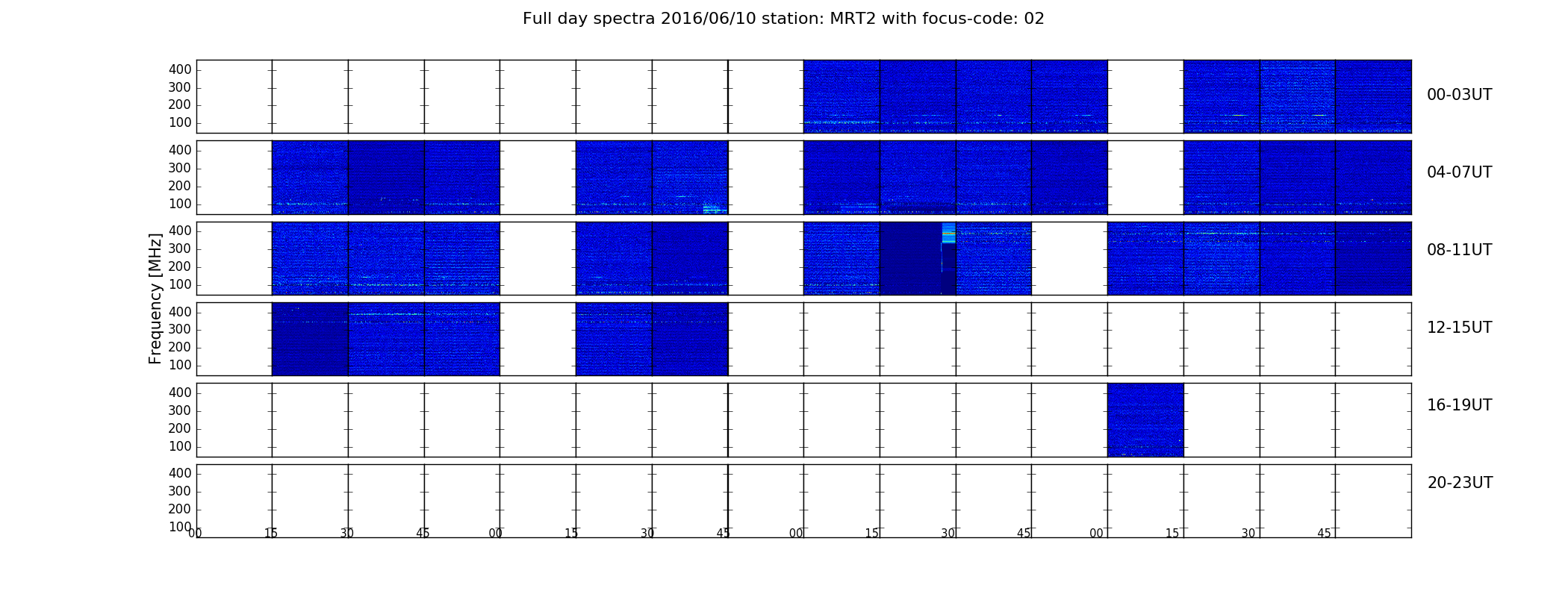 Full day spectra 2016/06/10 station: MRT2 with focus-code: 02

Frequency [MHz]

400
300
200
100
00-03UT

400
300
200
100
04-07UT

400
300
200
100
08-11UT

400
300
200
100
12-15UT

400
300
200
100
16-19UT

400
300
200
100
20-23UT

00 15 30 45 00 15 30 45 00 15 30 45 00 15 30 45